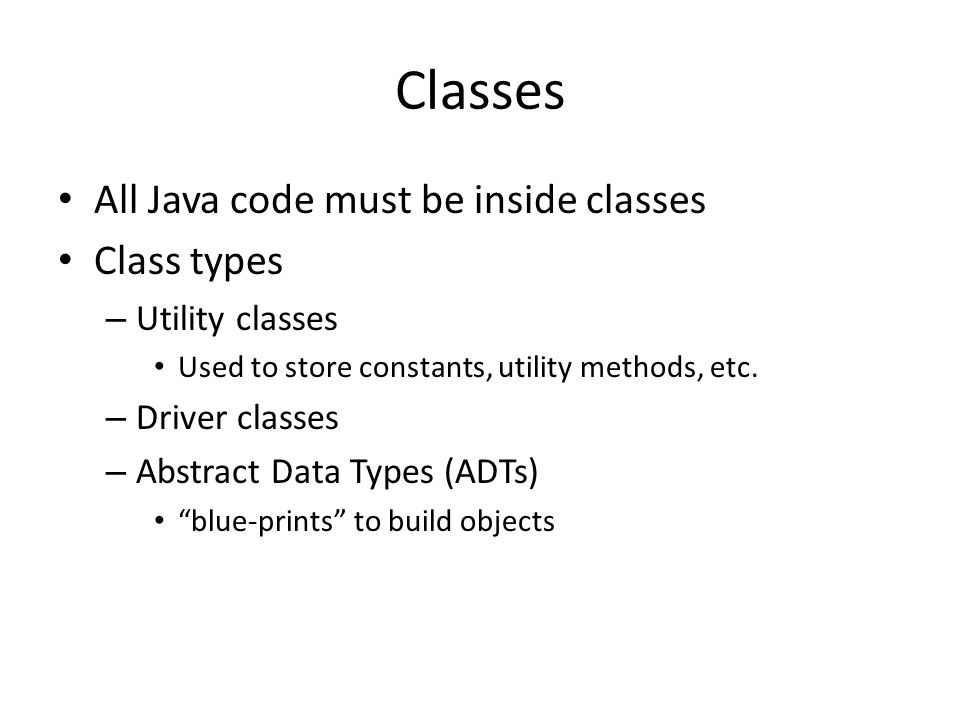 Classes

• All Java code must be inside classes
• Class types
  – Utility classes
    • Used to store constants, utility methods, etc.
  – Driver classes
  – Abstract Data Types (ADTs)
    • “blue-prints” to build objects